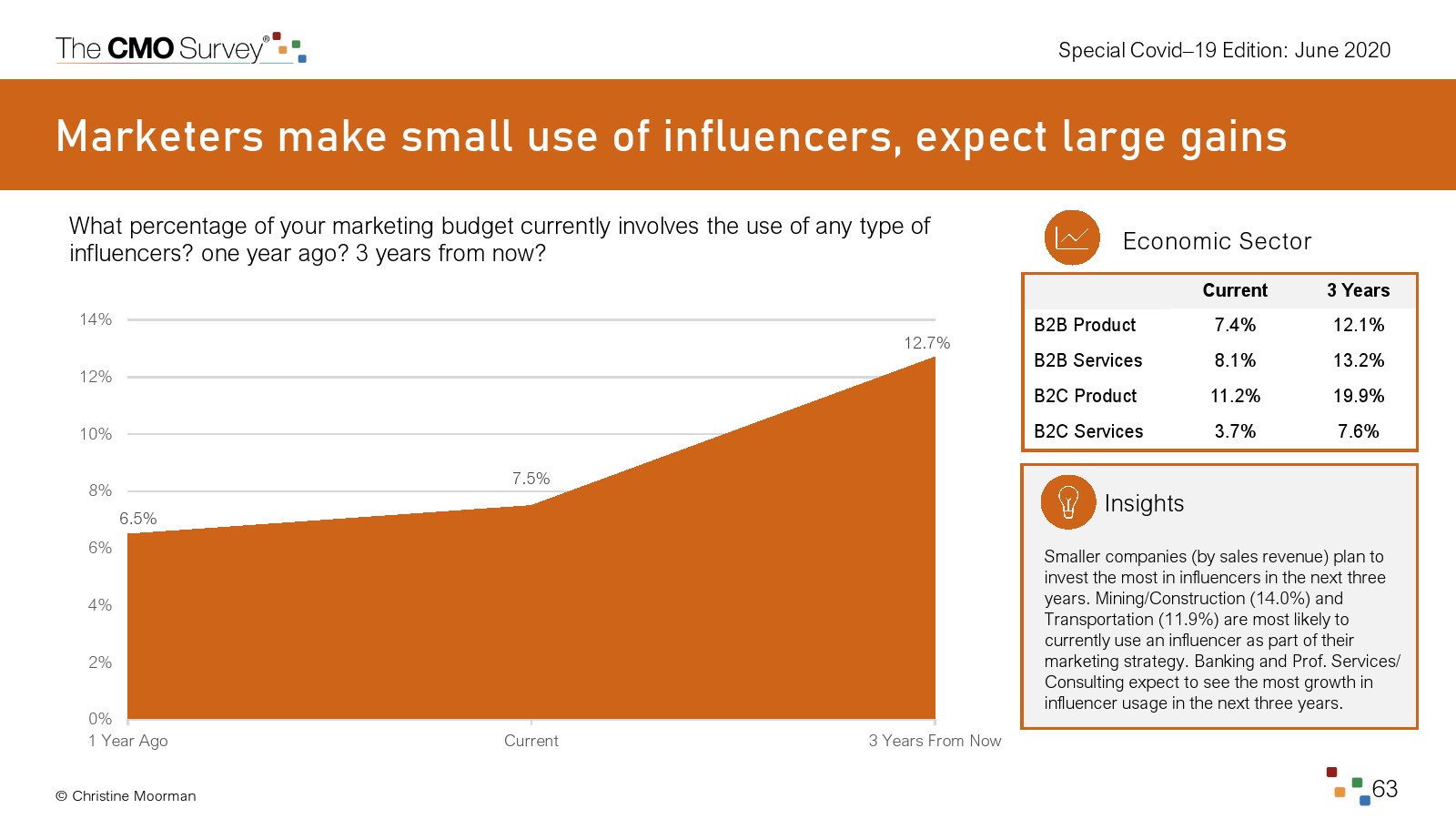 The CMO Survey®

Special Covid–19 Edition: June 2020

Marketers make small use of influencers, expect large gains

What percentage of your marketing budget currently involves the use of any type of influencers? one year ago? 3 years from now?

14%
12%
10%
8%
6%
4%
2%
0%

6.5%
7.5%
12.7%

1 Year Ago
Current
3 Years From Now

Economic Sector

| | Current | 3 Years |
|---|---|---|
| B2B Product | 7.4% | 12.1% |
| B2B Services | 8.1% | 13.2% |
| B2C Product | 11.2% | 19.9% |
| B2C Services | 3.7% | 7.6% |

Insights

Smaller companies (by sales revenue) plan to invest the most in influencers in the next three years. Mining/Construction (14.0%) and Transportation (11.9%) are most likely to currently use an influencer as part of their marketing strategy. Banking and Prof. Services/ Consulting expect to see the most growth in influencer usage in the next three years.

© Christine Moorman

63